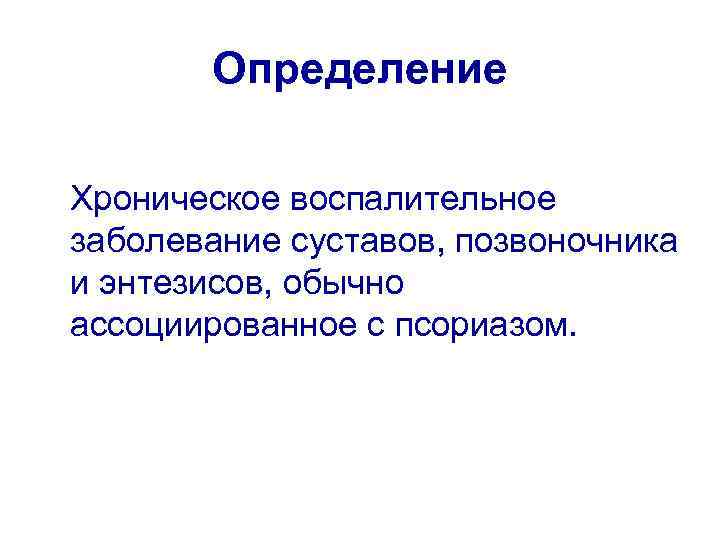 Определение

Хроническое воспалительное заболевание суставов, позвоночника и энтезисов, обычно ассоциированное с псориазом.